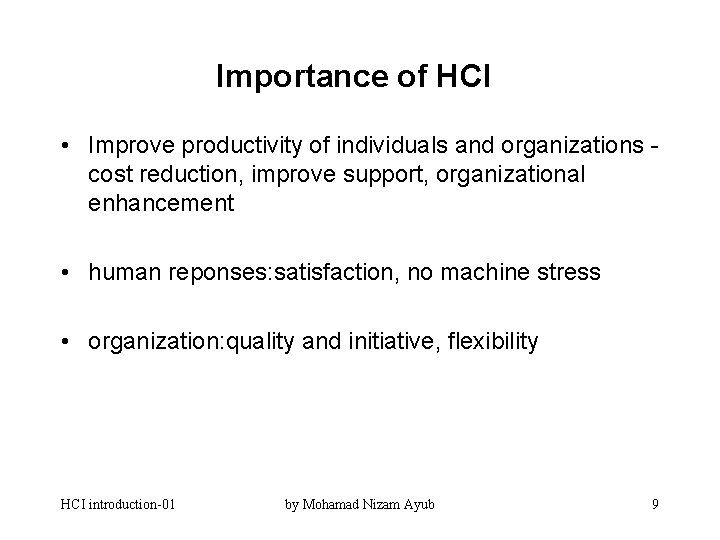 Importance of HCI

• Improve productivity of individuals and organizations - cost reduction, improve support, organizational enhancement

• human reponses:satisfaction, no machine stress

• organization:quality and initiative, flexibility

HCI introduction-01

by Mohamad Nizam Ayub

9